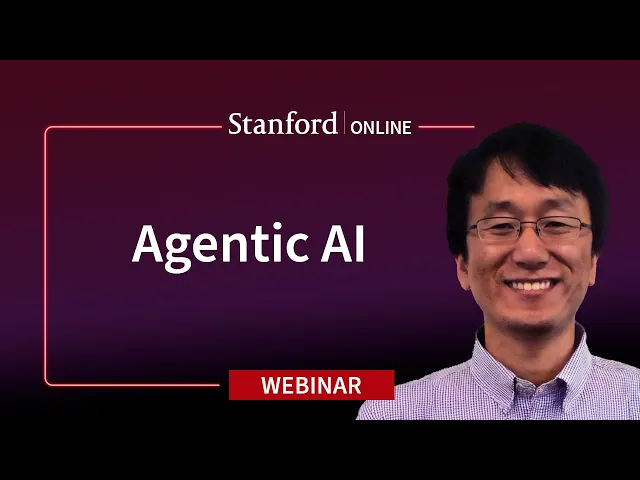 Stanford | ONLINE

Agentic AI

WEBINAR